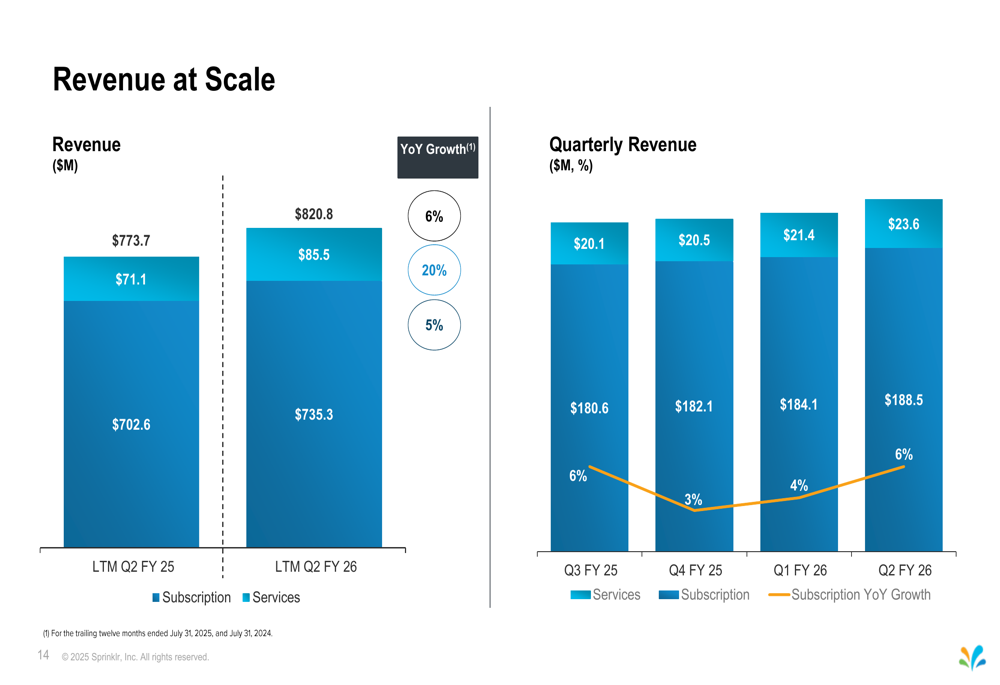 Revenue at Scale

Revenue
($M)

YoY Growth$^{(1)}$

$773.7
$71.1
$702.6

$820.8
$85.5
$735.3

6%
20%
5%

LTM Q2 FY 25
LTM Q2 FY 26

Subscription Services

Quarterly Revenue
($M, %)

$20.1
$180.6
6%

$20.5
$182.1
3%

$21.4
$184.1
4%

$23.6
$188.5
6%

Q3 FY 25
Q4 FY 25
Q1 FY 26
Q2 FY 26

Services Subscription Subscription YoY Growth

(1) For the trailing twelve months ended July 31, 2025, and July 31, 2024.

14 © 2025 Sprinklr, Inc. All rights reserved.